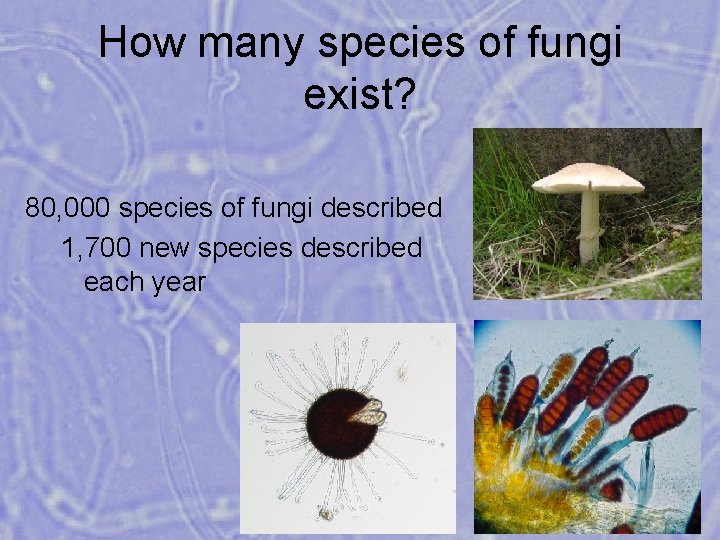 How many species of fungi exist?

80,000 species of fungi described

1,700 new species described each year